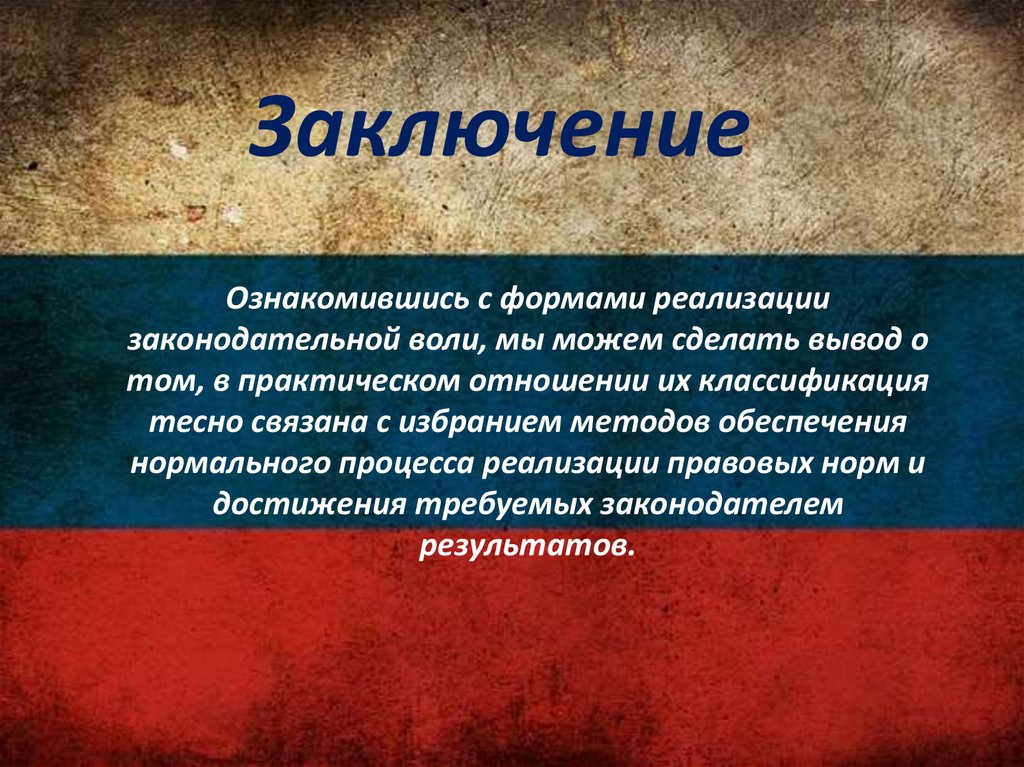 Заключение

Ознакомившись с формами реализации законодательной воли, мы можем сделать вывод о том, в практическом отношении их классификация тесно связана с избранием методов обеспечения нормального процесса реализации правовых норм и достижения требуемых законодателем результатов.